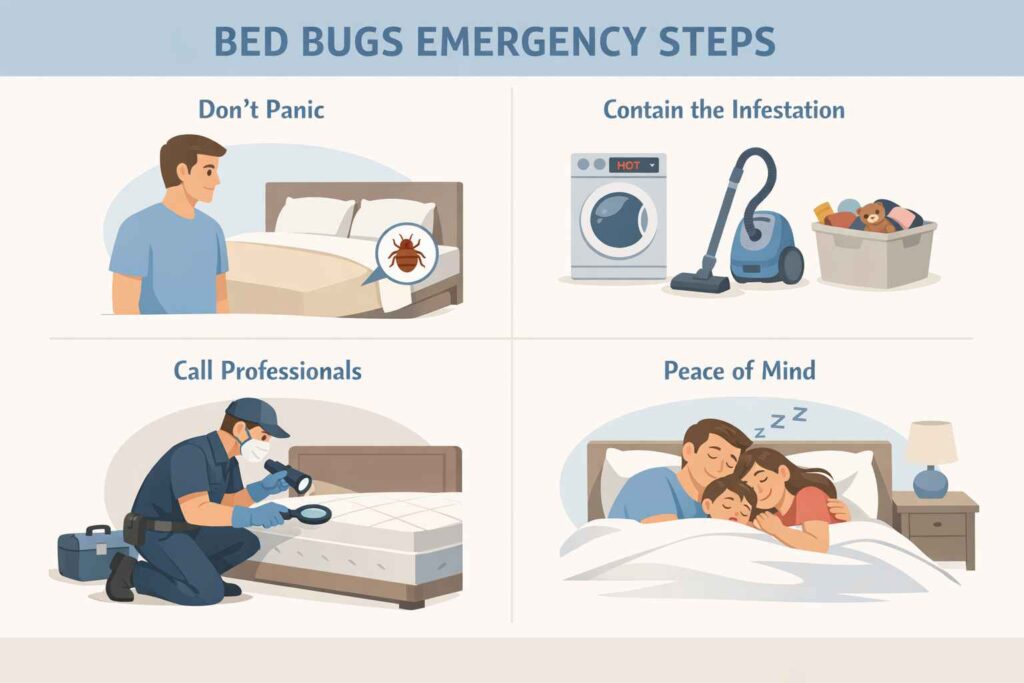 BED BUGS EMERGENCY STEPS

Don't Panic

Contain the Infestation

HOT

Call Professionals

Peace of Mind

Z Z Z